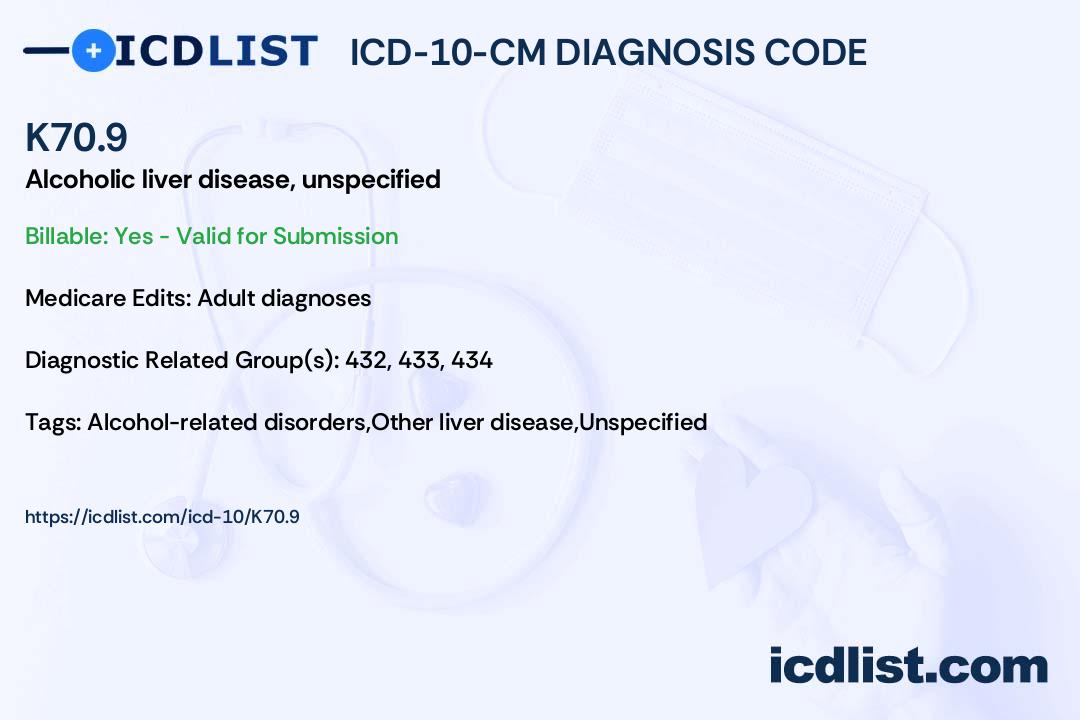 ICDLIST ICD-10-CM DIAGNOSIS CODE

K70.9

Alcoholic liver disease, unspecified

Billable: Yes - Valid for Submission

Medicare Edits: Adult diagnoses

Diagnostic Related Group(s): 432, 433, 434

Tags: Alcohol-related disorders,Other liver disease,Unspecified

https://icdlist.com/icd-10/K70.9

icdlist.com